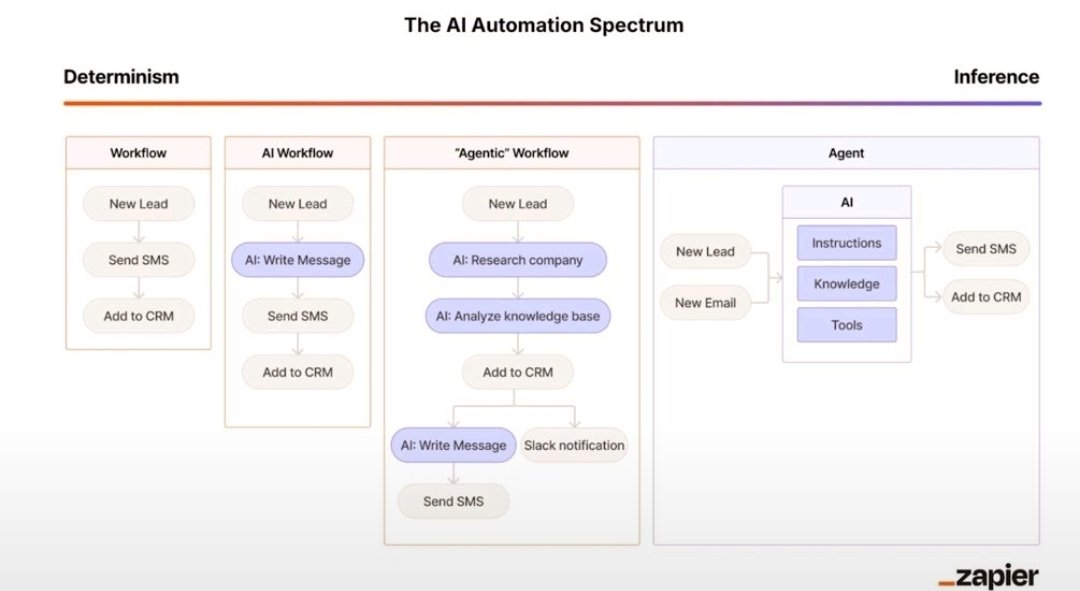 The AI Automation Spectrum

Determinism

Inference

Workflow

New Lead

Send SMS

Add to CRM

AI Workflow

New Lead

AI: Write Message

Send SMS

Add to CRM

"Agentic" Workflow

New Lead

AI: Research company

AI: Analyze knowledge base

Add to CRM

AI: Write Message

Slack notification

Send SMS

Agent

New Lead

New Email

AI

Instructions

Knowledge

Tools

Send SMS

Add to CRM

_zapier